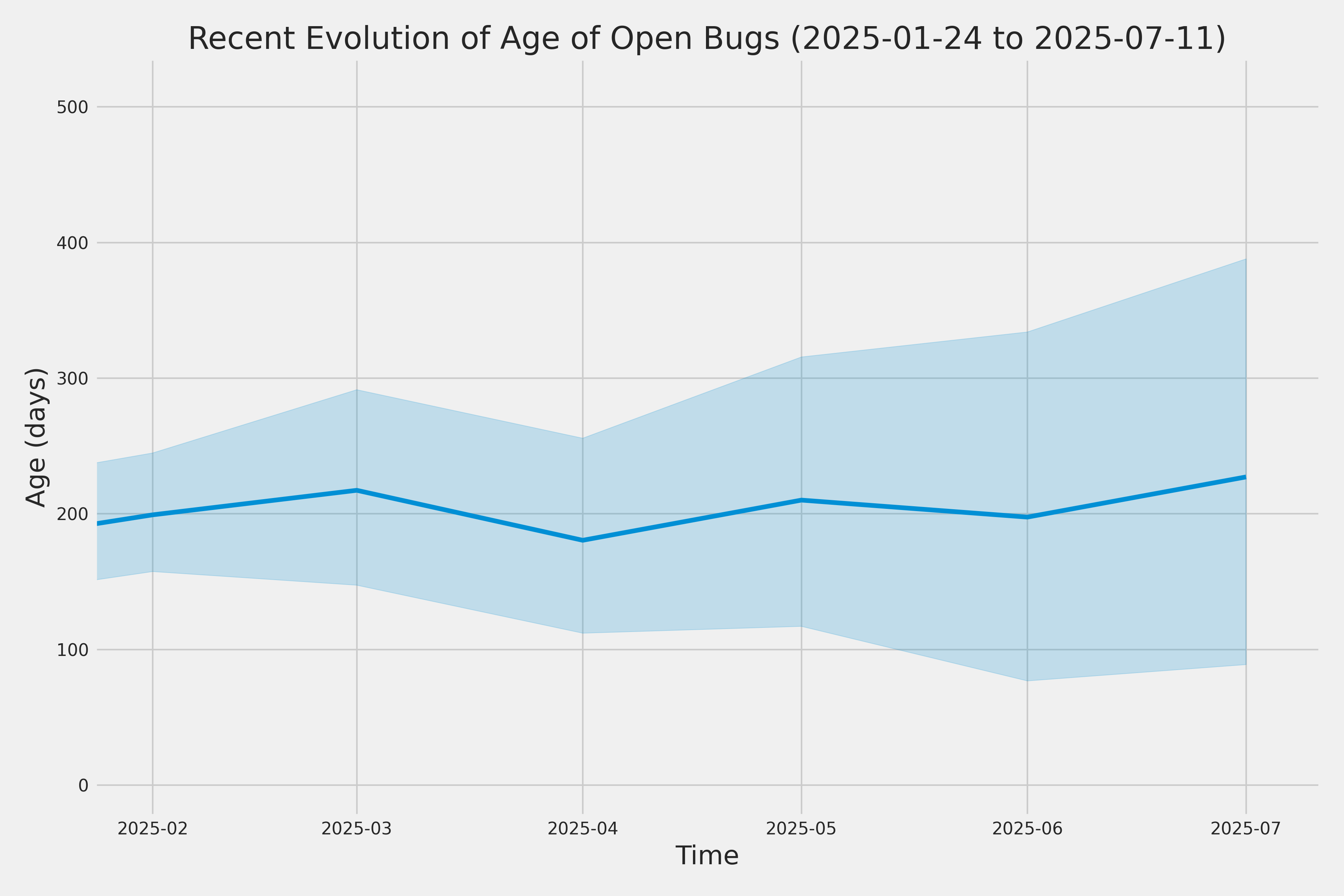 Recent Evolution of Age of Open Bugs (2025-01-24 to 2025-07-11)

Age (days)

500
400
300
200
100
0

2025-02
2025-03
2025-04
2025-05
2025-06
2025-07

Time